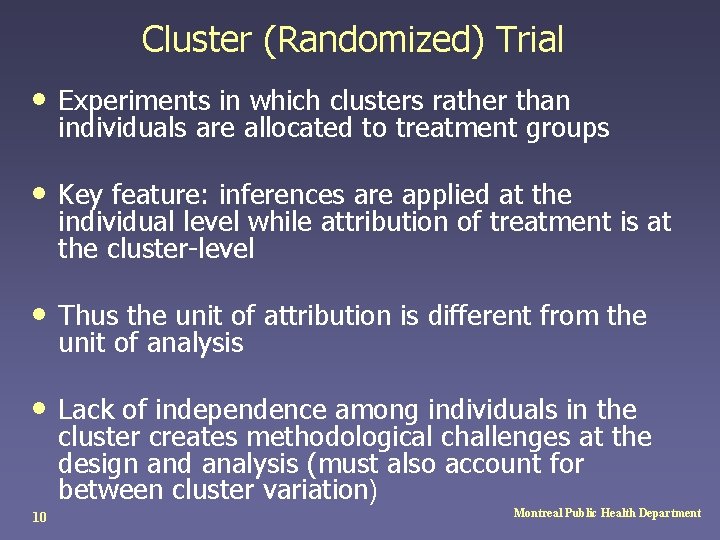 Cluster (Randomized) Trial

• Experiments in which clusters rather than individuals are allocated to treatment groups

• Key feature: inferences are applied at the individual level while attribution of treatment is at the cluster-level

• Thus the unit of attribution is different from the unit of analysis

• Lack of independence among individuals in the cluster creates methodological challenges at the design and analysis (must also account for between cluster variation)

10

Montreal Public Health Department